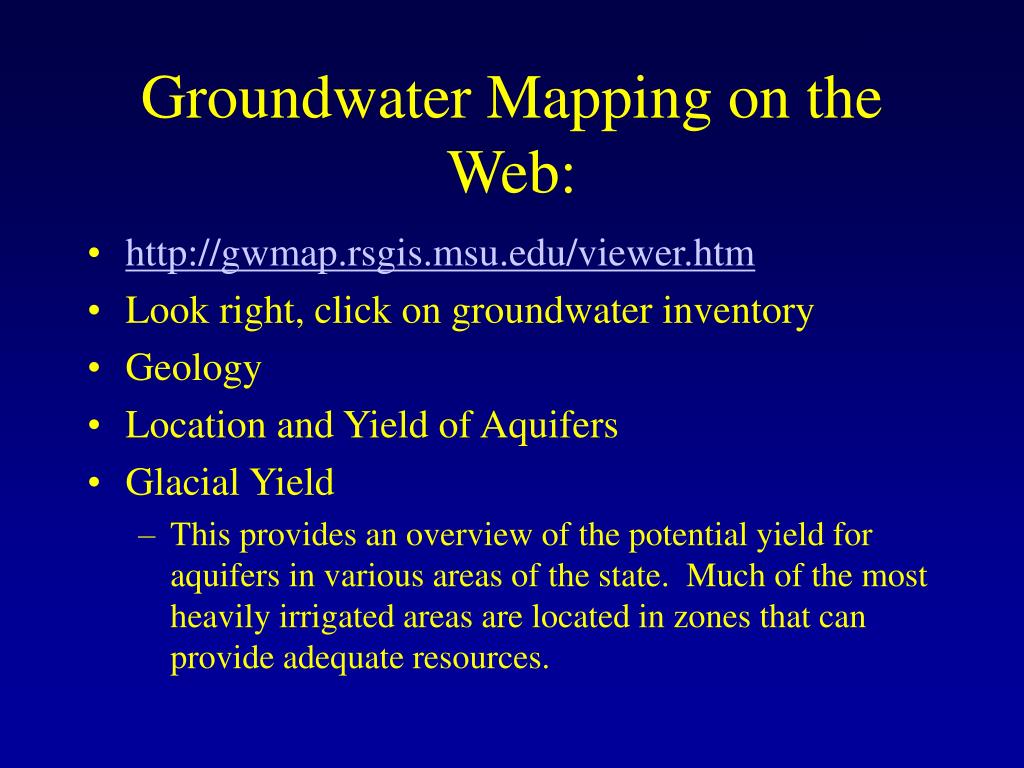 Groundwater Mapping on the Web:

• http://gwmap.rsgis.msu.edu/viewer.htm
• Look right, click on groundwater inventory
• Geology
• Location and Yield of Aquifers
• Glacial Yield
– This provides an overview of the potential yield for aquifers in various areas of the state. Much of the most heavily irrigated areas are located in zones that can provide adequate resources.